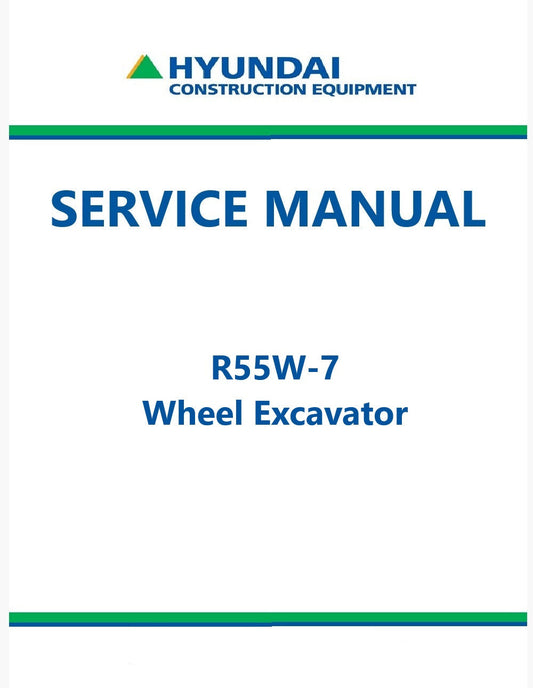 HYUNDAI
CONSTRUCTION EQUIPMENT

SERVICE MANUAL

R55W-7
Wheel Excavator